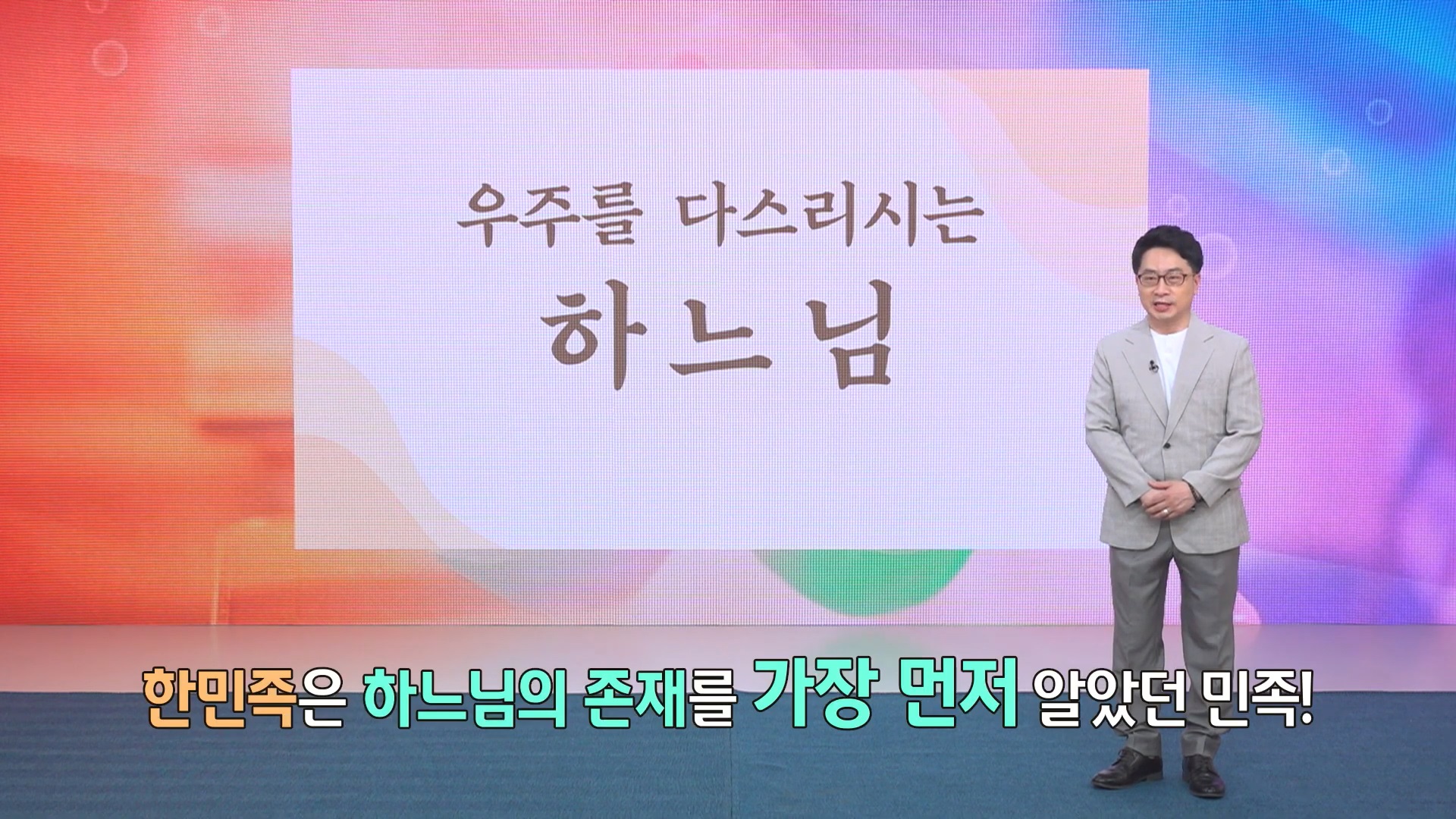 우주를 다스리시는
하느님

한민족은 하느님의 존재를 가장 먼저 알았던 민족!